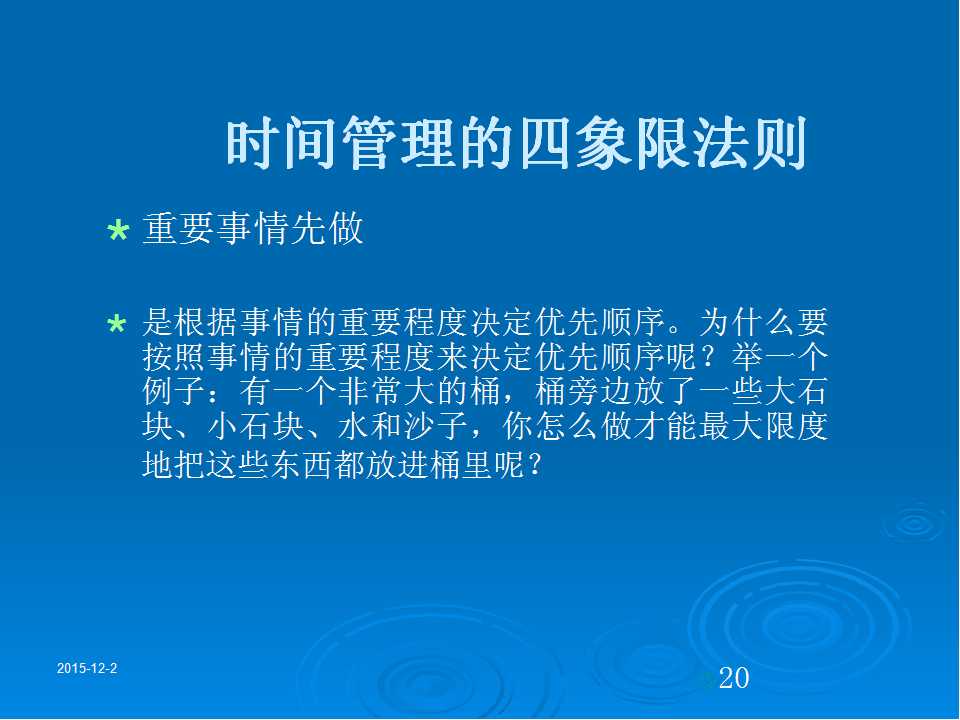 时间管理的四象限法则

* 重要事情先做

* 是根据事情的重要程度决定优先顺序。为什么要按照事情的重要程度来决定优先顺序呢？举一个例子：有一个非常大的桶，桶旁边放了一些大石块、小石块、水和沙子，你怎么做才能最大限度地把这些东西都放进桶里呢？

2015-12-2

20